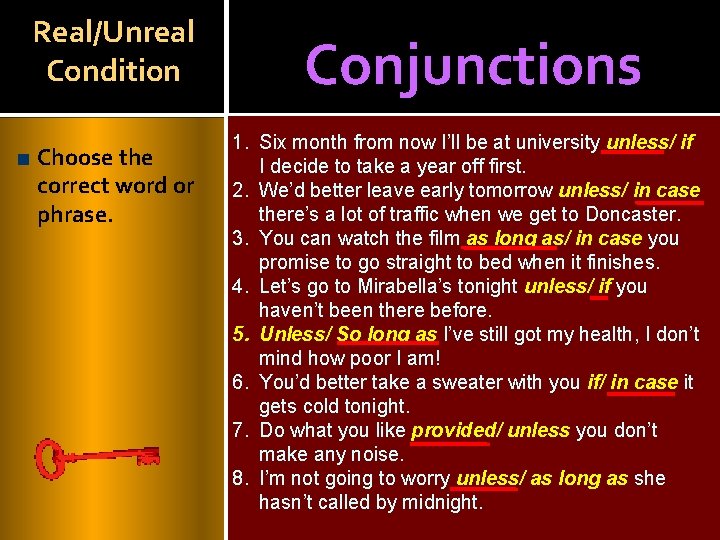 Real/Unreal Condition

Conjunctions

Choose the correct word or phrase.

1. Six month from now I'll be at university unless/ if I decide to take a year off first.
2. We'd better leave early tomorrow unless/ in case there's a lot of traffic when we get to Doncaster.
3. You can watch the film as long as/ in case you promise to go straight to bed when it finishes.
4. Let's go to Mirabella's tonight unless/ if you haven't been there before.
5. Unless/ So long as I've still got my health, I don't mind how poor I am!
6. You'd better take a sweater with you if/ in case it gets cold tonight.
7. Do what you like provided/ unless you don't make any noise.
8. I'm not going to worry unless/ as long as she hasn't called by midnight.